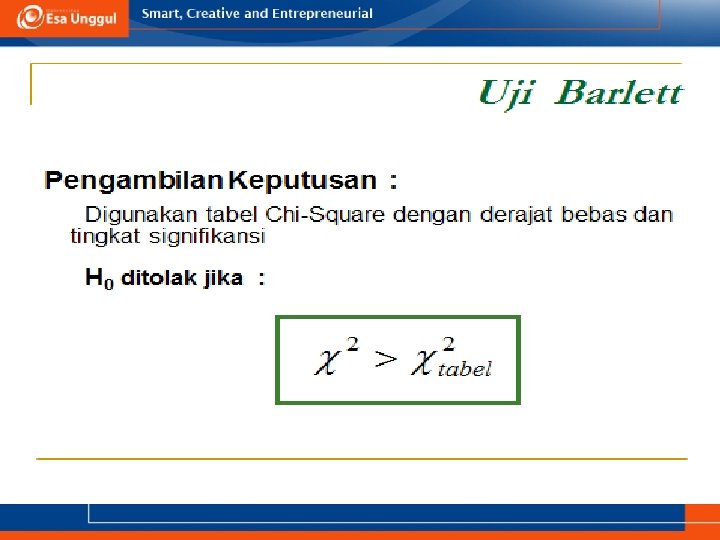 Esa Unggul
Smart, Creative and Entrepreneurial

Uji Barlett

Pengambilan Keputusan :

Digunakan tabel Chi-Square dengan derajat bebas dan tingkat signifikansi

$H_0$ ditolak jika :

$\chi^2 > \chi^2_{tabel}$